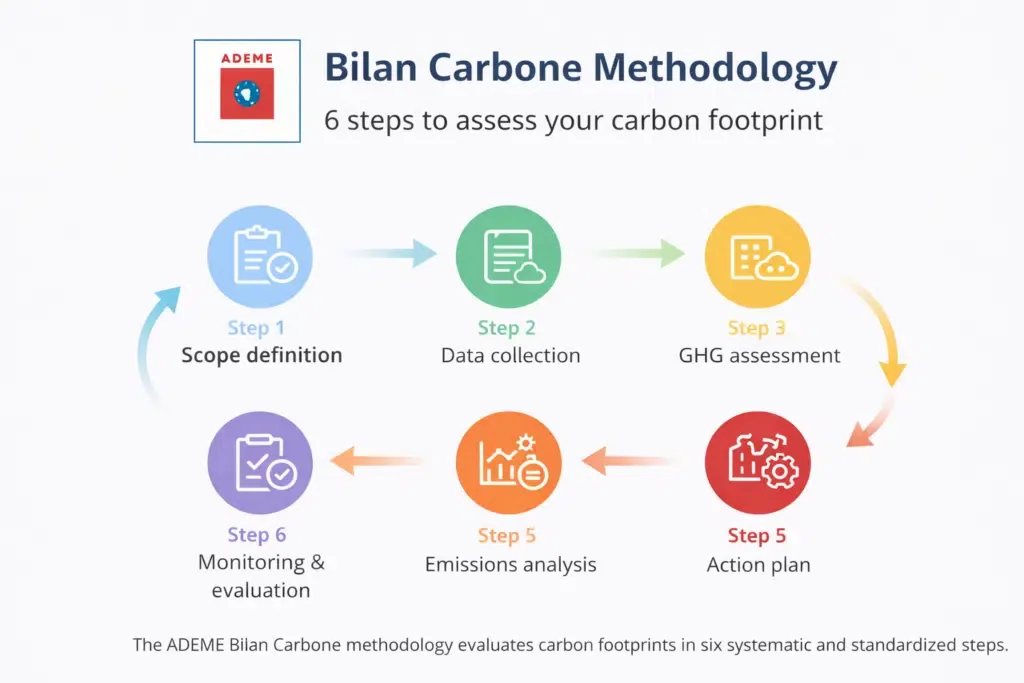 ADEME

Bilan Carbone Methodology

6 steps to assess your carbon footprint

Step 1
Scope definition

Step 2
Data collection

Step 3
GHG assessment

Step 5
Action plan

Step 5
Emissions analysis

Step 6
Monitoring & evaluation

The ADEME Bilan Carbone methodology evaluates carbon footprints in six systematic and standardized steps.